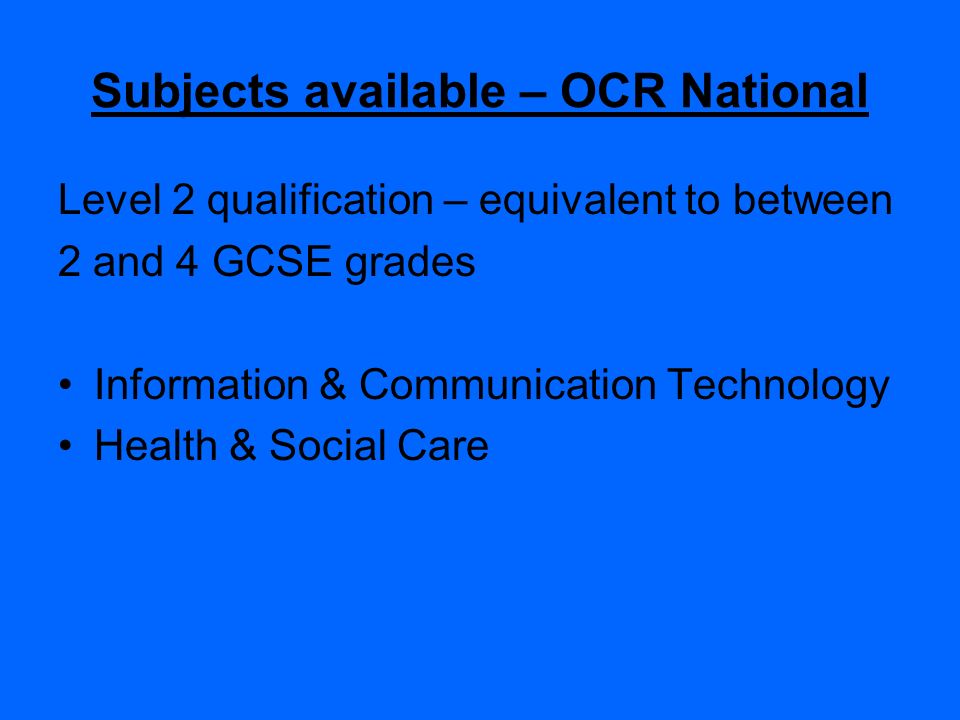 Subjects available – OCR National

Level 2 qualification – equivalent to between 2 and 4 GCSE grades

• Information & Communication Technology
• Health & Social Care